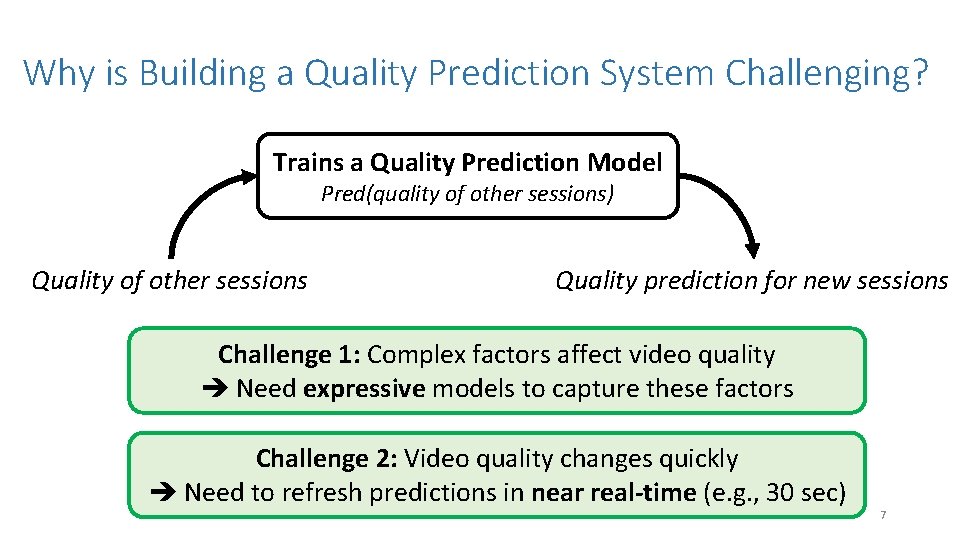 Why is Building a Quality Prediction System Challenging?

Trains a Quality Prediction Model
Pred(quality of other sessions)

Quality of other sessions

Quality prediction for new sessions

Challenge 1: Complex factors affect video quality
➔ Need expressive models to capture these factors

Challenge 2: Video quality changes quickly
➔ Need to refresh predictions in near real-time (e.g., 30 sec)

7